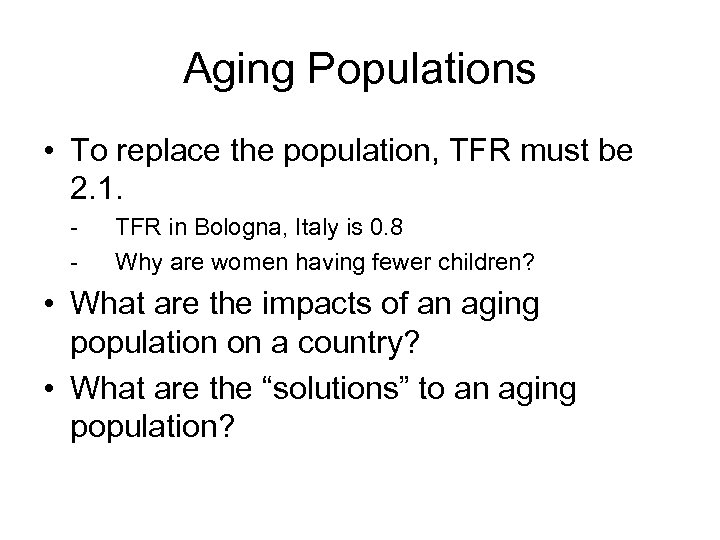 Aging Populations

• To replace the population, TFR must be 2.1.
 - TFR in Bologna, Italy is 0.8
 - Why are women having fewer children?
• What are the impacts of an aging population on a country?
• What are the “solutions” to an aging population?